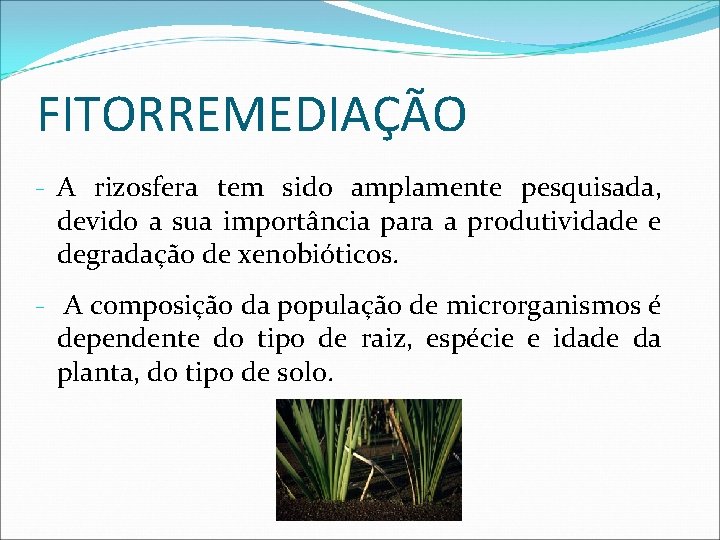 FITORREMEDIAÇÃO

- A rizosfera tem sido amplamente pesquisada, devido a sua importância para a produtividade e degradação de xenobióticos.

- A composição da população de microrganismos é dependente do tipo de raiz, espécie e idade da planta, do tipo de solo.